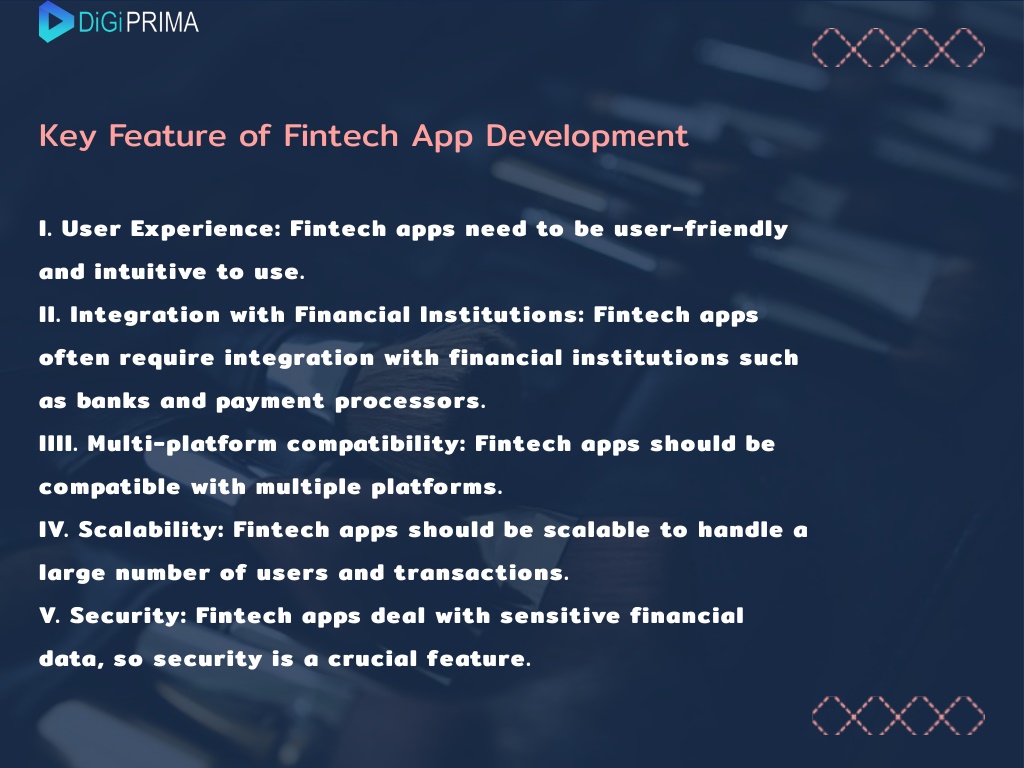 DiGiPRIMA

Key Feature of Fintech App Development

I. User Experience: Fintech apps need to be user-friendly and intuitive to use.
II. Integration with Financial Institutions: Fintech apps often require integration with financial institutions such as banks and payment processors.
IIII. Multi-platform compatibility: Fintech apps should be compatible with multiple platforms.
IV. Scalability: Fintech apps should be scalable to handle a large number of users and transactions.
V. Security: Fintech apps deal with sensitive financial data, so security is a crucial feature.